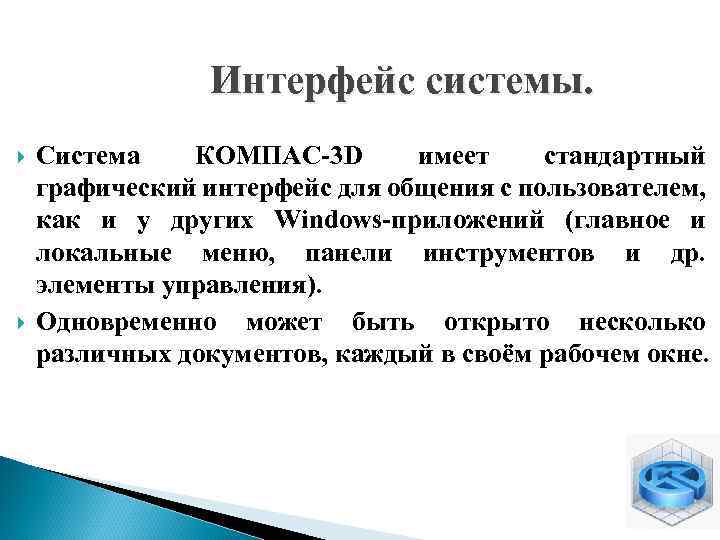 Интерфейс системы.

Система КОМПАС-3D имеет стандартный графический интерфейс для общения с пользователем, как и у других Windows-приложений (главное и локальные меню, панели инструментов и др. элементы управления).

Одновременно может быть открыто несколько различных документов, каждый в своём рабочем окне.